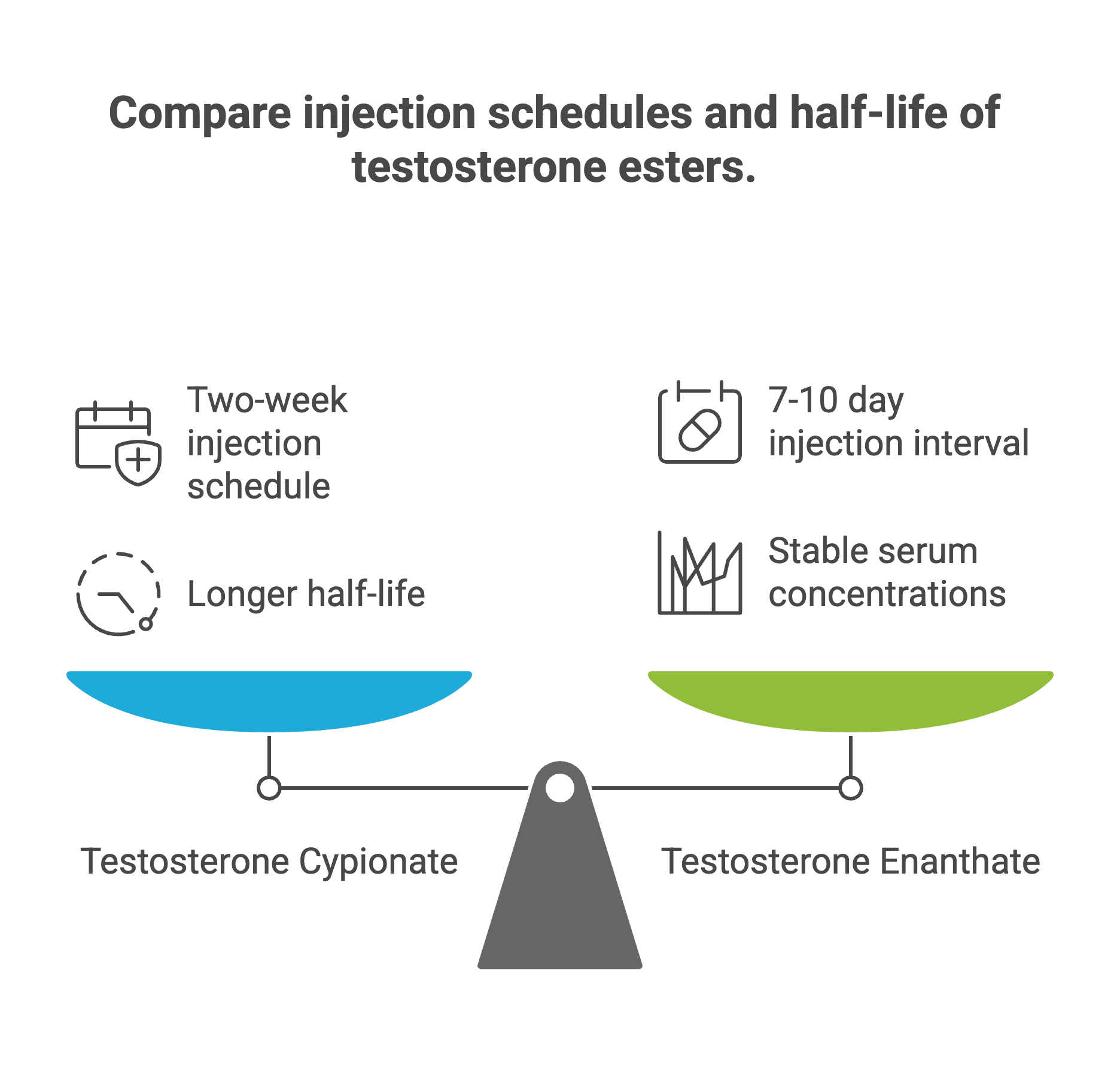 Compare injection schedules and half-life of testosterone esters.

Two-week injection schedule

Longer half-life

7-10 day injection interval

Stable serum concentrations

Testosterone Cypionate

Testosterone Enanthate